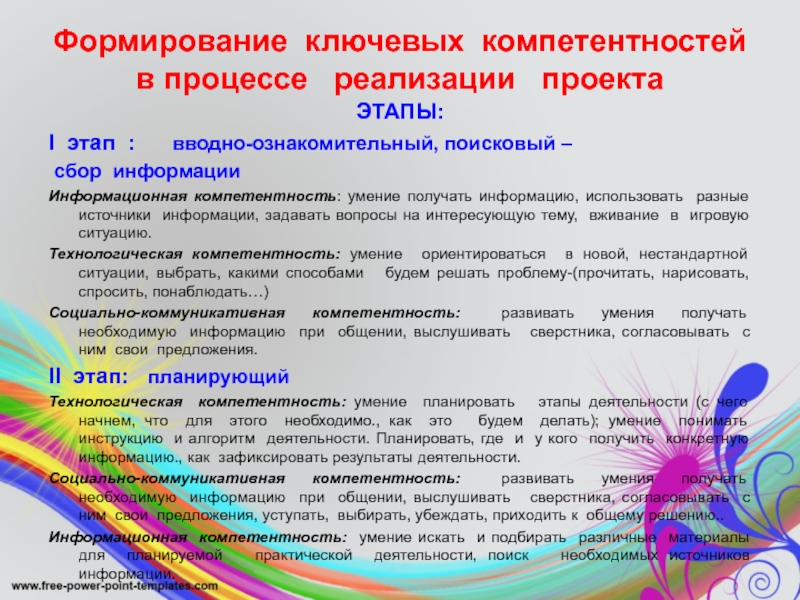 Формирование ключевых компетентностей в процессе реализации проекта

ЭТАПЫ:

I этап : вводно-ознакомительный, поисковый – сбор информации

Информационная компетентность: умение получать информацию, использовать разные источники информации, задавать вопросы на интересующую тему, вживание в игровую ситуацию.

Технологическая компетентность: умение ориентироваться в новой, нестандартной ситуации, выбрать, какими способами будем решать проблему-(прочитать, нарисовать, спросить, понаблюдать…)

Социально-коммуникативная компетентность: развивать умения получать необходимую информацию при общении, выслушивать сверстника, согласовывать с ним свои предложения.

II этап: планирующий

Технологическая компетентность: умение планировать этапы деятельности (с чего начнем, что для этого необходимо., как это будем делать); умение понимать инструкцию и алгоритм деятельности. Планировать, где и у кого получить конкретную информацию., как зафиксировать результаты деятельности.

Социально-коммуникативная компетентность: развивать умения получать необходимую информацию при общении, выслушивать сверстника, согласовывать с ним свои предложения, уступать, выбирать, убеждать, приходить к общему решению..

Информационная компетентность: умение искать и подбирать различные материалы для планируемой практической деятельности, поиск необходимых источников информации.

www.free-power-point-templates.com